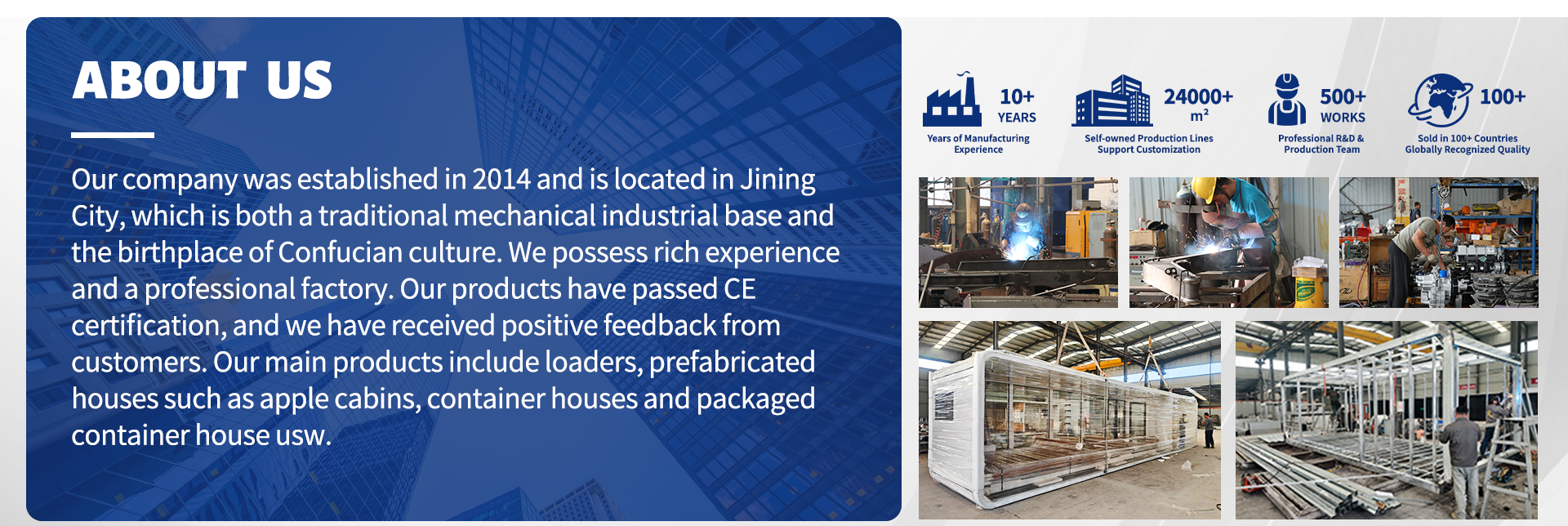 ABOUT US

Our company was established in 2014 and is located in Jining City, which is both a traditional mechanical industrial base and the birthplace of Confucian culture. We possess rich experience and a professional factory. Our products have passed CE certification, and we have received positive feedback from customers. Our main products include loaders, prefabricated houses such as apple cabins, container houses and packaged container house usw.

10+
YEARS
Years of Manufacturing Experience

24000+
$m^2$
Self-owned Production Lines
Support Customization

500+
WORKS
Professional R&D &
Production Team

100+
Sold in 100+ Countries
Globally Recognized Quality